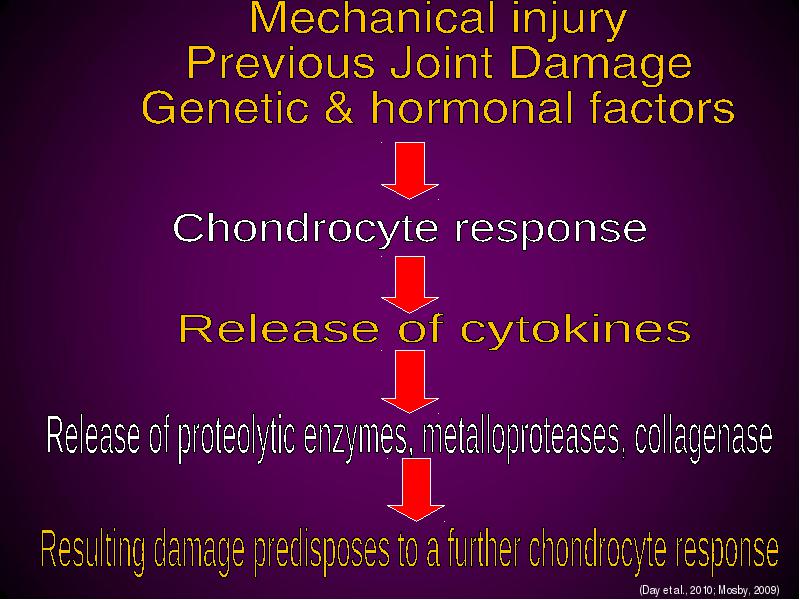 Mechanical injury
Previous Joint Damage
Genetic & hormonal factors

Chondrocyte response

Release of cytokines

Release of proteolytic enzymes, metalloproteases, collagenase

Resulting damage predisposes to a further chondrocyte response

(Day et al., 2010; Mosby, 2009)